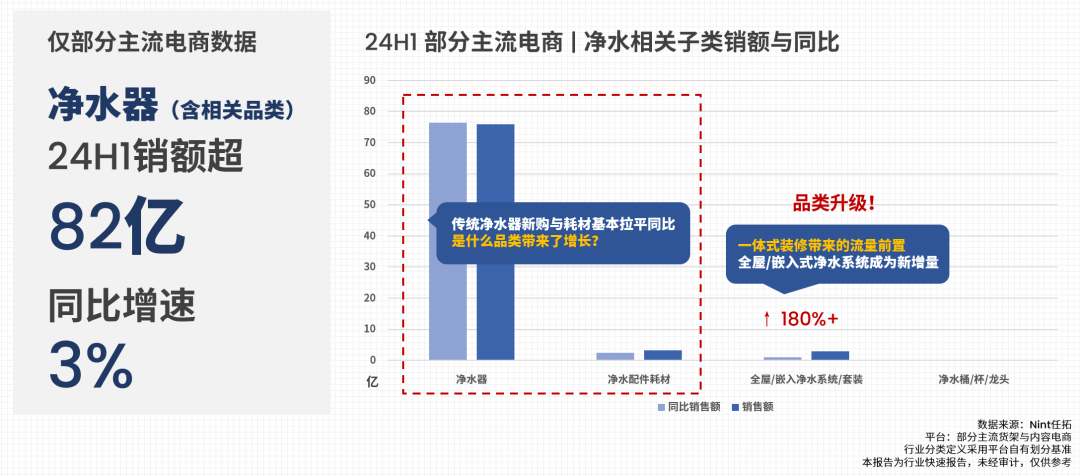 仅部分主流电商数据

净水器（含相关品类）
24H1销额超
82亿
同比增速
3%

24H1 部分主流电商 | 净水相关子类销额与同比

90
80
70
60
50
40
30
20
10
0
亿

传统净水器新购与耗材基本拉平同比
是什么品类带来了增长？

品类升级！

一体式装修带来的流量前置
全屋/嵌入式净水系统成为新增量

↑ 180%+

净水器
净水配件耗材
全屋/嵌入净水系统/套装
净水桶/杯/龙头

同比销售额
销售额

数据来源：Nint任拓
平台：部分主流货架与内容电商
行业分类定义采用平台自有划分基准
本报告为行业快速报告，未经审计，仅供参考